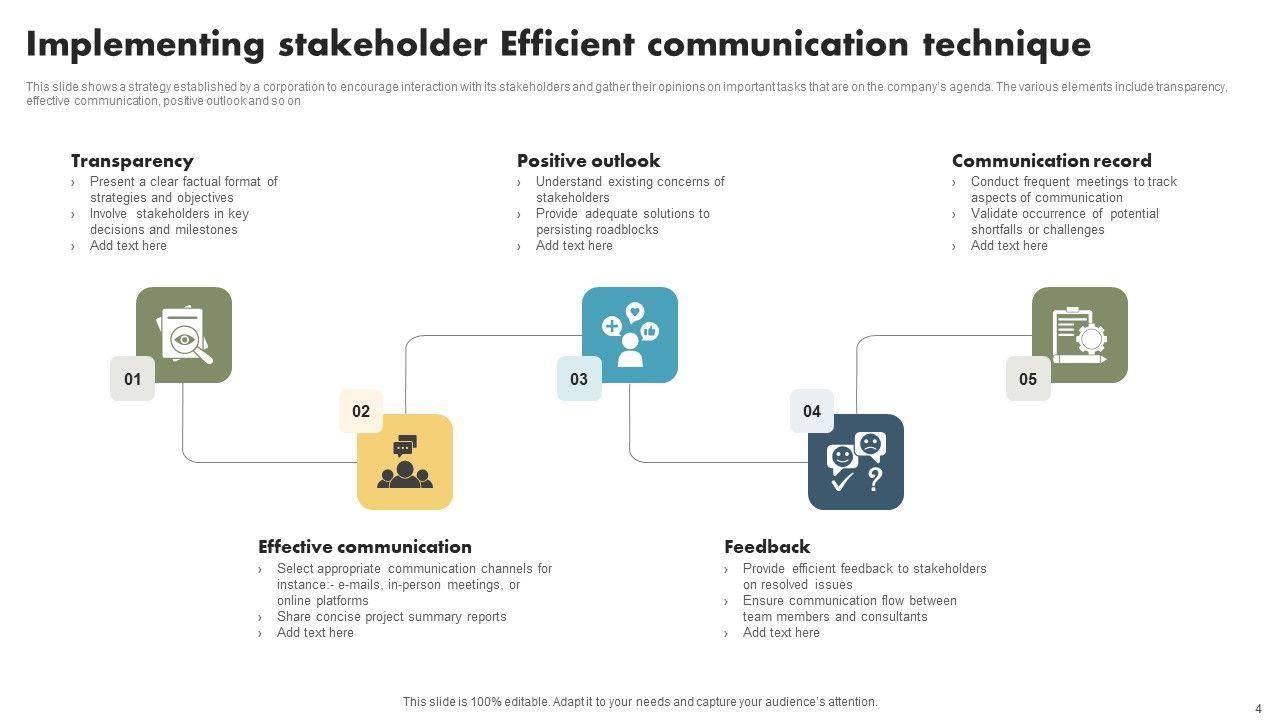 Implementing stakeholder Efficient communication technique

This slide shows a strategy established by a corporation to encourage interaction with its stakeholders and gather their opinions on important tasks that are on the company's agenda. The various elements include transparency, effective communication, positive outlook and so on

Transparency
› Present a clear factual format of strategies and objectives
› Involve stakeholders in key decisions and milestones
› Add text here

Positive outlook
› Understand existing concerns of stakeholders
› Provide adequate solutions to persisting roadblocks
› Add text here

Communication record
› Conduct frequent meetings to track aspects of communication
› Validate occurrence of potential shortfalls or challenges
› Add text here

01

02

03

04

05

Effective communication
› Select appropriate communication channels for instance:- e-mails, in-person meetings, or online platforms
› Share concise project summary reports
› Add text here

Feedback
› Provide efficient feedback to stakeholders on resolved issues
› Ensure communication flow between team members and consultants
› Add text here

This slide is 100% editable. Adapt it to your needs and capture your audience's attention.

4